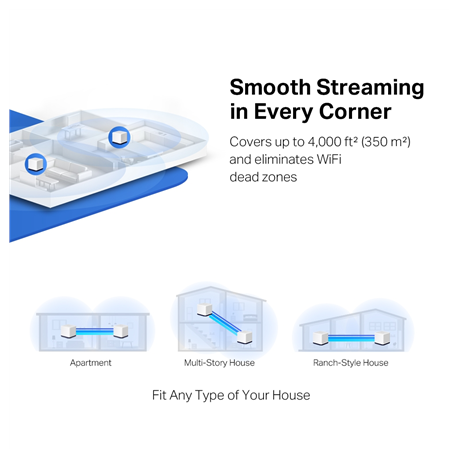 Smooth Streaming in Every Corner

Covers up to 4,000 ft² (350 m²) and eliminates WiFi dead zones

Apartment

Multi-Story House

Ranch-Style House

Fit Any Type of Your House